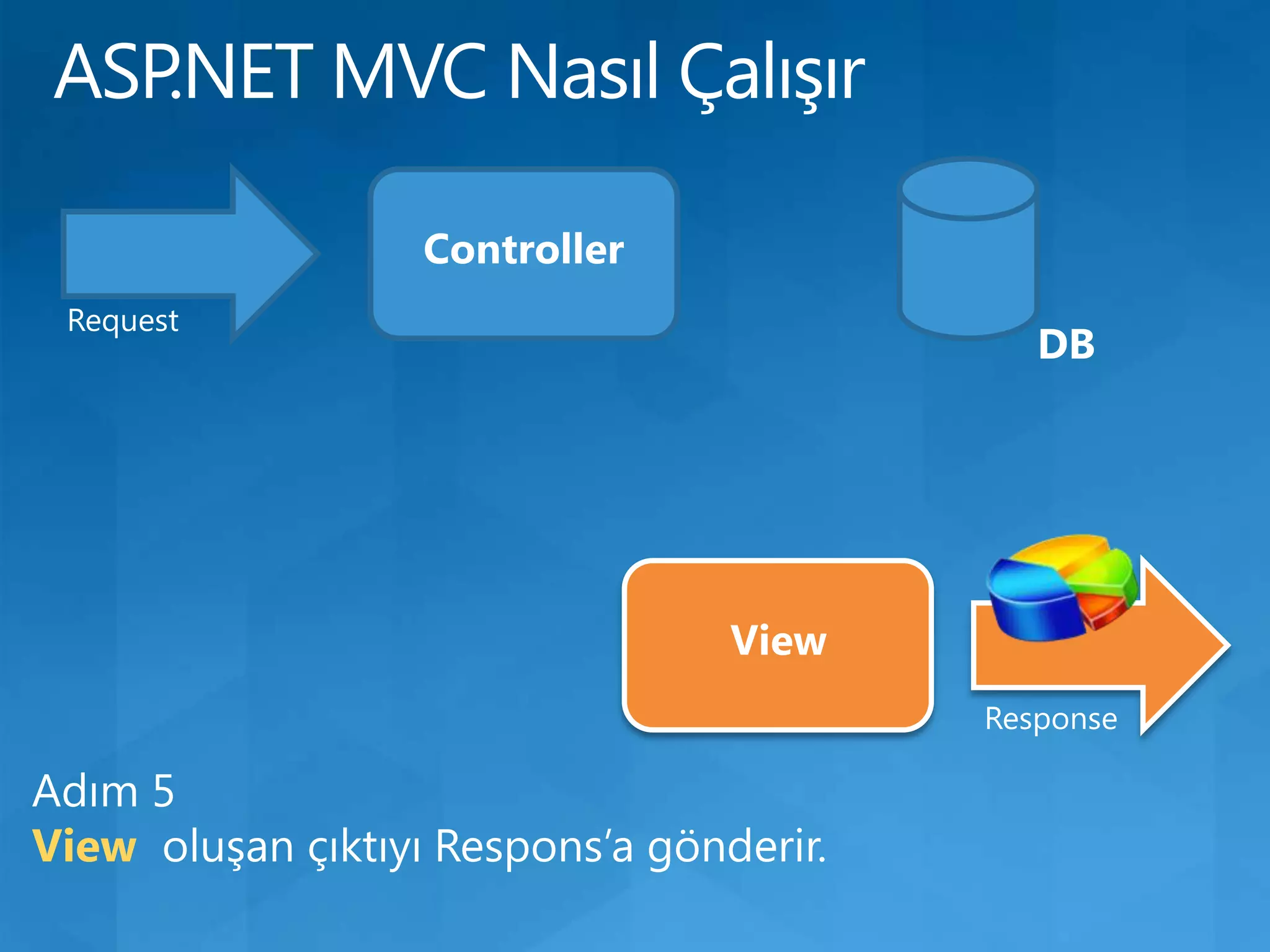 ASP.NET MVC Nasıl Çalışır

Request

Controller

DB

View

Response

Adım 5

View oluşan çıktıyı Respons'a gönderir.